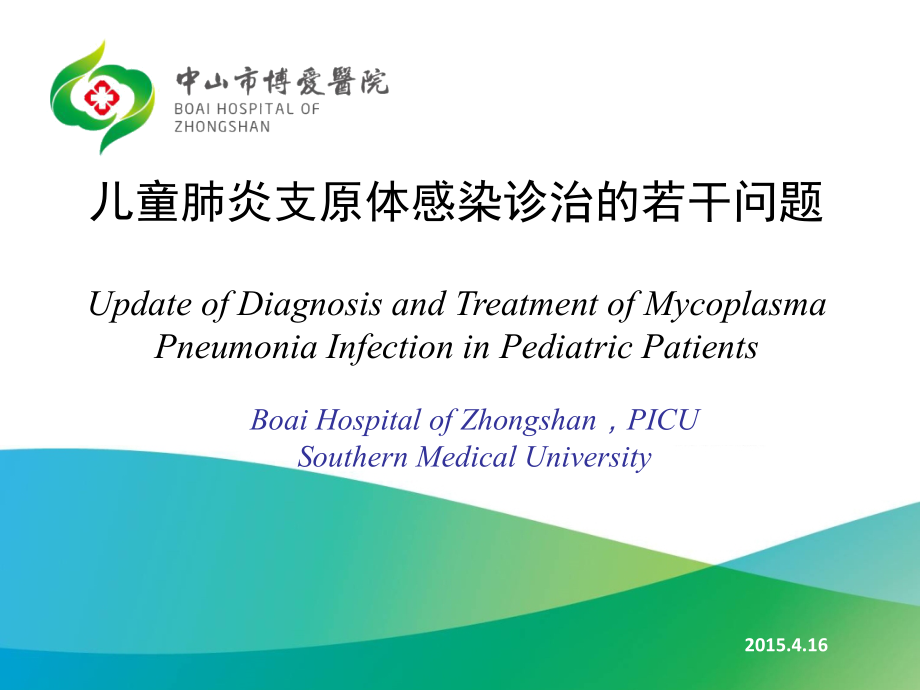 中山市博愛醫院
BOAI HOSPITAL OF ZHONGSHAN

儿童肺炎支原体感染诊治的若干问题

Update of Diagnosis and Treatment of Mycoplasma Pneumonia Infection in Pediatric Patients

Boai Hospital of Zhongshan，PICU
Southern Medical University

2015.4.16